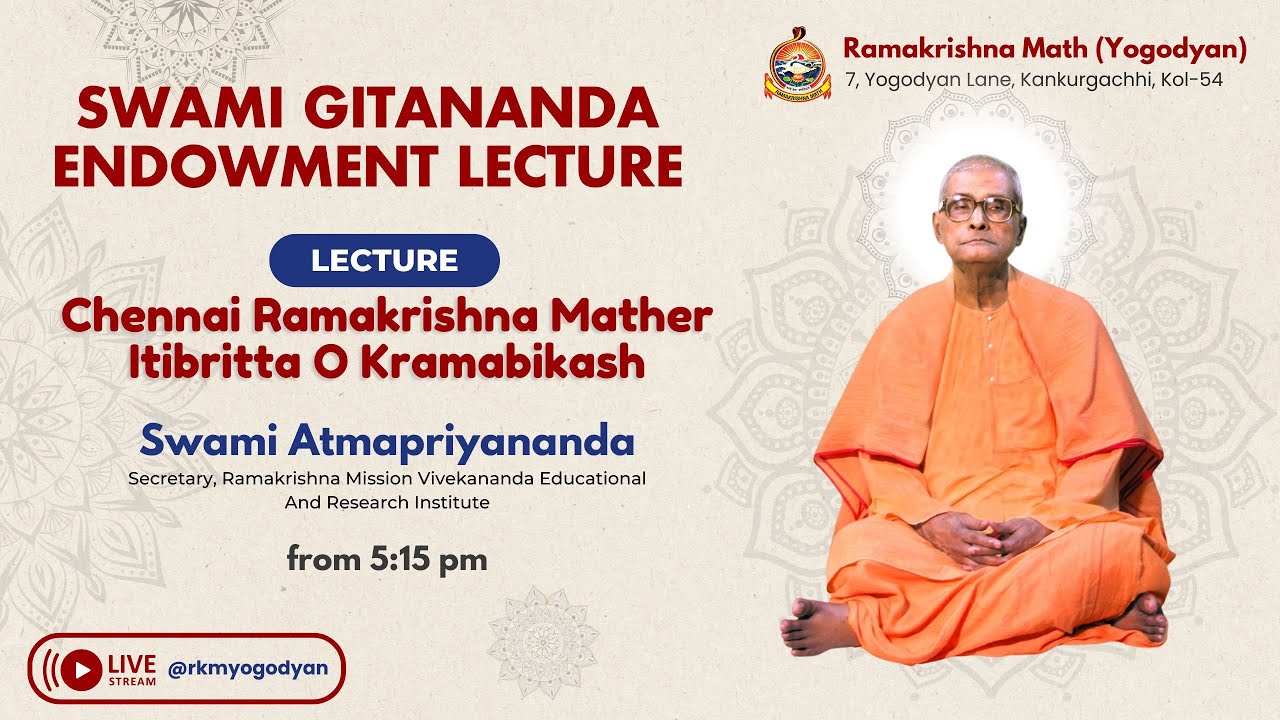 Ramakrishna Math (Yogodyan)
7, Yogodyan Lane, Kankurgachhi, Kol-54

SWAMI GITANANDA ENDOWMENT LECTURE

LECTURE

Chennai Ramakrishna Mather Itibritta O Kramabikash

Swami Atmapriyananda
Secretary, Ramakrishna Mission Vivekananda Educational And Research Institute

from 5:15 pm

LIVE STREAM @rkmyogodyan